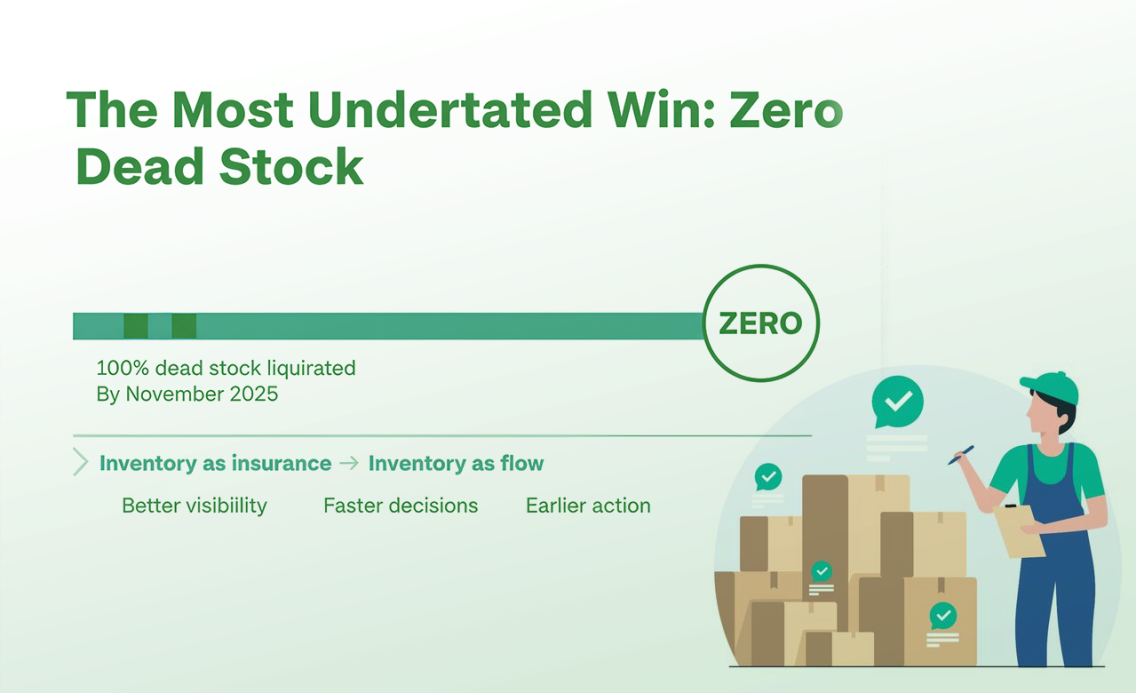 The Most Undertated Win: Zero Dead Stock

ZERO

100% dead stock liquirated
By November 2025

Inventory as insurance → Inventory as flow

Better visibiility

Faster decisions

Earlier action